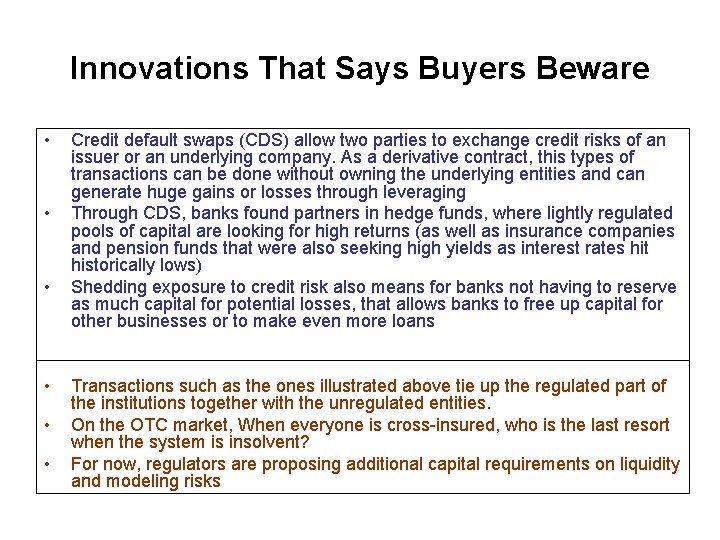 Innovations That Says Buyers Beware

• Credit default swaps (CDS) allow two parties to exchange credit risks of an issuer or an underlying company. As a derivative contract, this types of transactions can be done without owning the underlying entities and can generate huge gains or losses through leveraging
• Through CDS, banks found partners in hedge funds, where lightly regulated pools of capital are looking for high returns (as well as insurance companies and pension funds that were also seeking high yields as interest rates hit historically lows)
• Shedding exposure to credit risk also means for banks not having to reserve as much capital for potential losses, that allows banks to free up capital for other businesses or to make even more loans

• Transactions such as the ones illustrated above tie up the regulated part of the institutions together with the unregulated entities.
• On the OTC market, When everyone is cross-insured, who is the last resort when the system is insolvent?
• For now, regulators are proposing additional capital requirements on liquidity and modeling risks